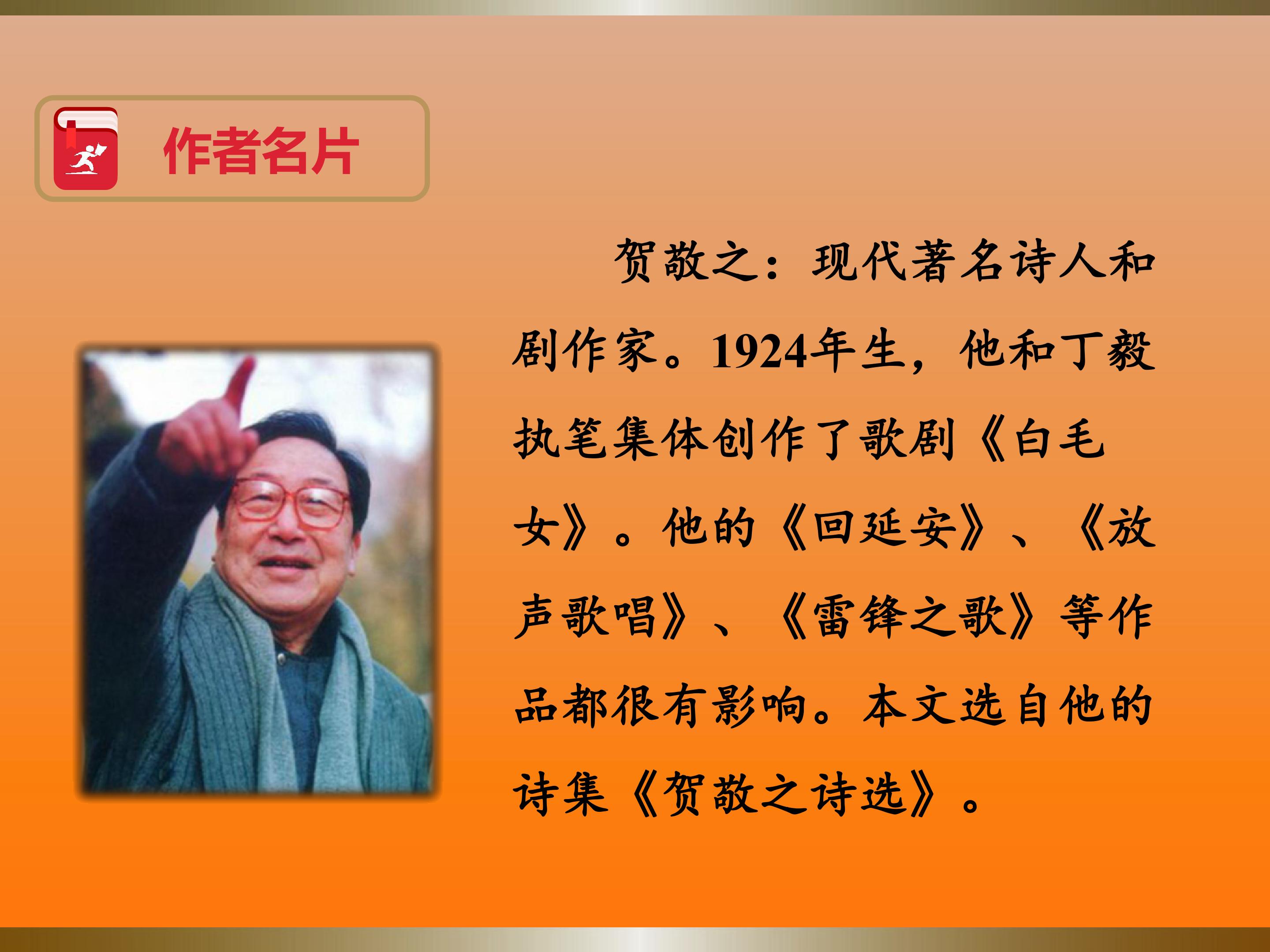 作者名片

贺敬之：现代著名诗人和剧作家。1924年生，他和丁毅执笔集体创作了歌剧《白毛女》。他的《回延安》、《放声歌唱》、《雷锋之歌》等作品都很有影响。本文选自他的诗集《贺敬之诗选》。